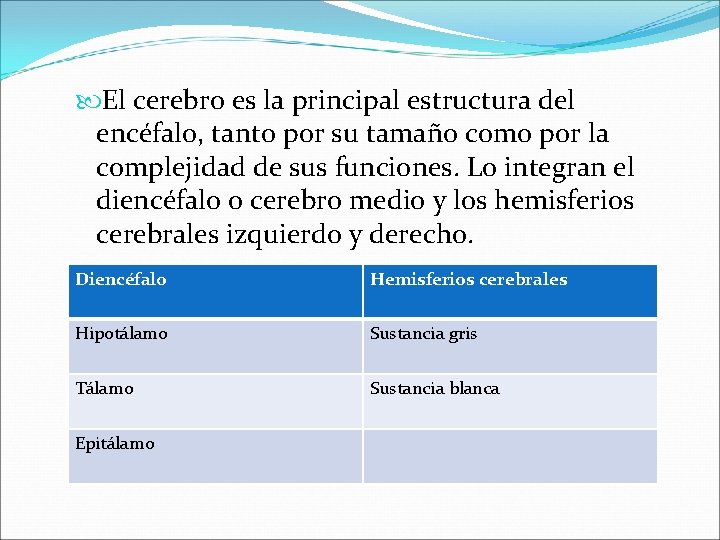 El cerebro es la principal estructura del encéfalo, tanto por su tamaño como por la complejidad de sus funciones. Lo integran el diencéfalo o cerebro medio y los hemisferios cerebrales izquierdo y derecho.

| Diencéfalo | Hemisferios cerebrales |
|---|---|
| Hipotálamo | Sustancia gris |
| Tálamo | Sustancia blanca |
| Epitálamo | |